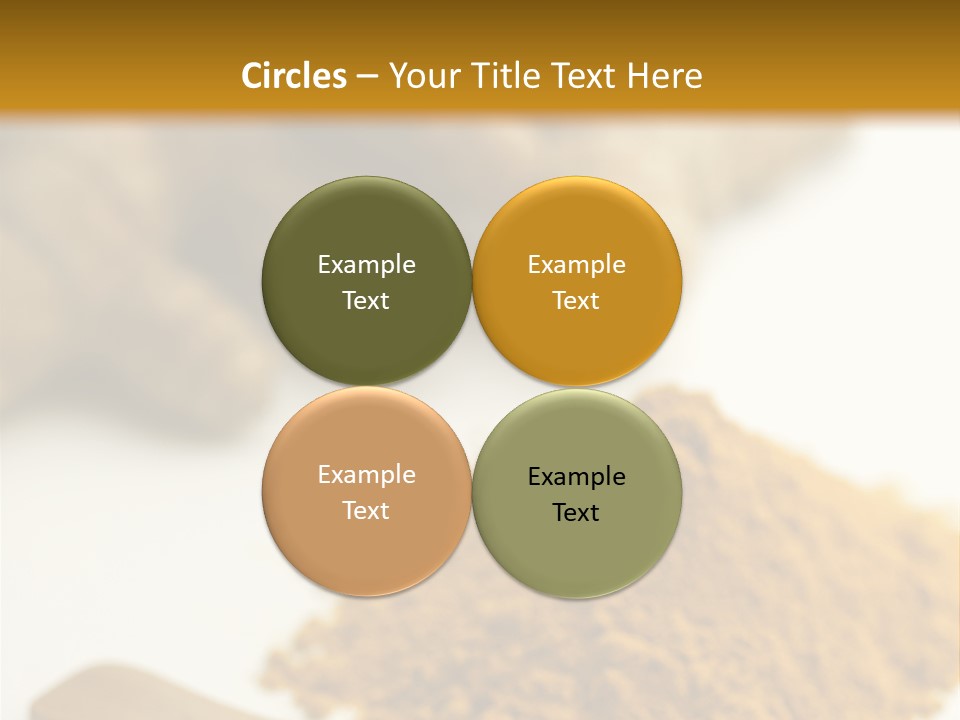 Circles – Your Title Text Here

Example Text

Example Text

Example Text

Example Text